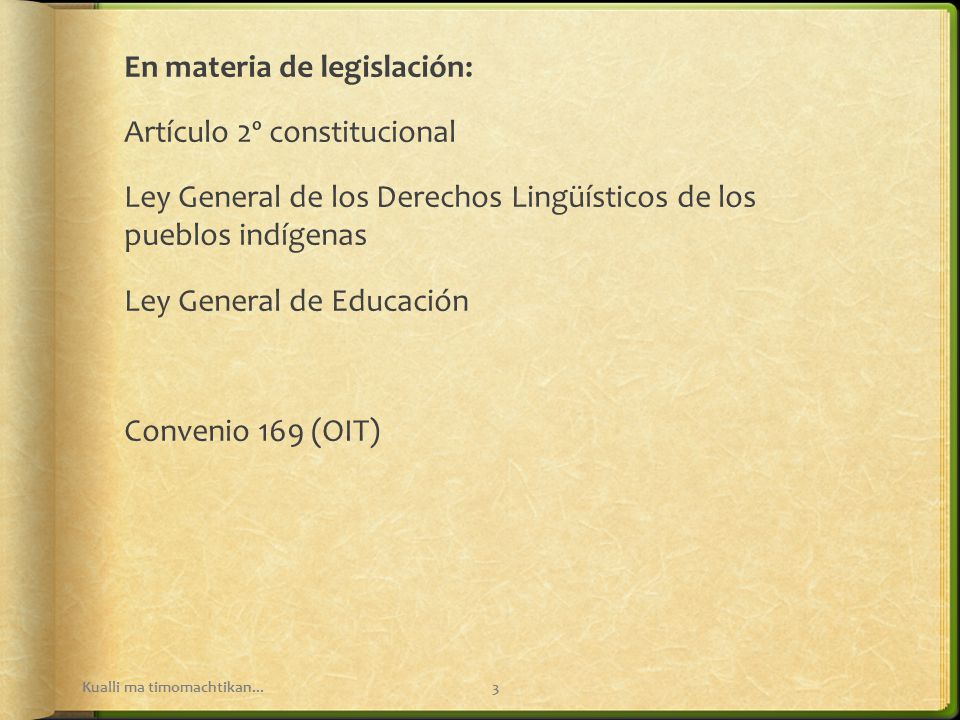 En materia de legislación:

Artículo 2º constitucional

Ley General de los Derechos Lingüísticos de los pueblos indígenas

Ley General de Educación

Convenio 169 (OIT)

Kualli ma timomachtikan...

3